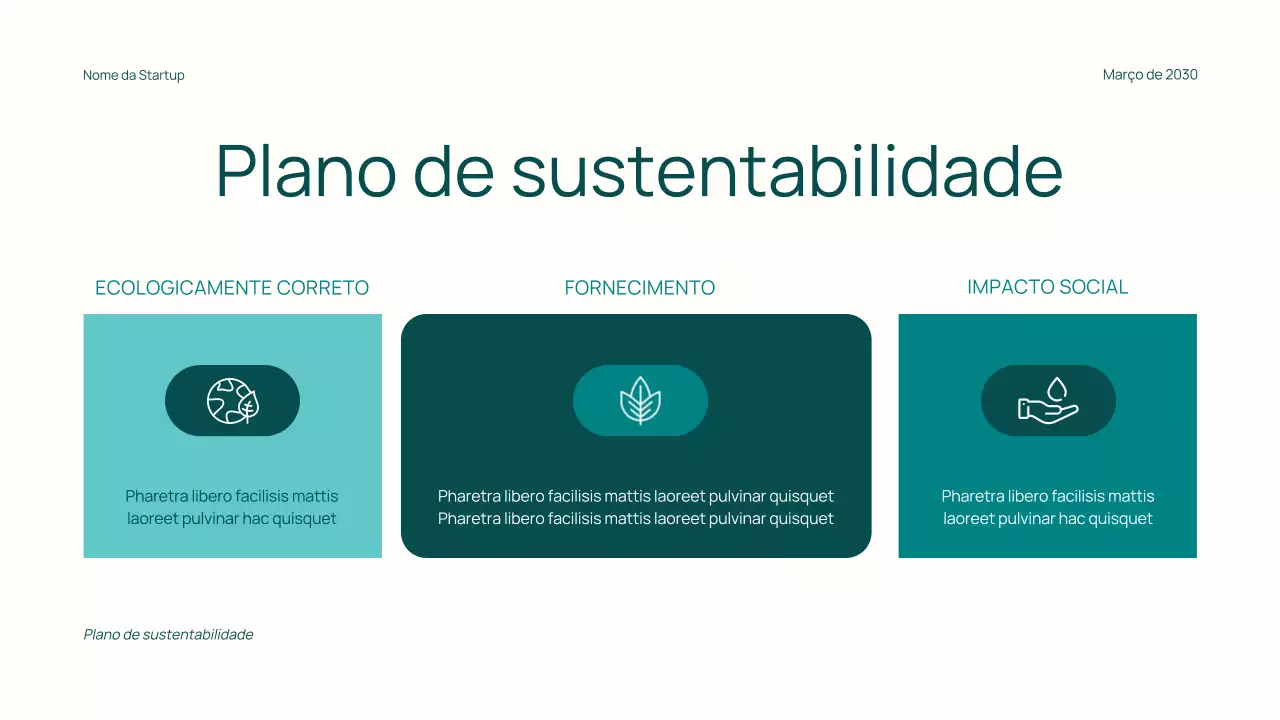 Nome da Startup

Março de 2030

Plano de sustentabilidade

ECOLOGICAMENTE CORRETO

Pharetra libero facilisis mattis laoreet pulvinar hac quisquet

FORNECIMENTO

Pharetra libero facilisis mattis laoreet pulvinar quisquet
Pharetra libero facilisis mattis laoreet pulvinar quisquet

IMPACTO SOCIAL

Pharetra libero facilisis mattis laoreet pulvinar hac quisquet

Plano de sustentabilidade